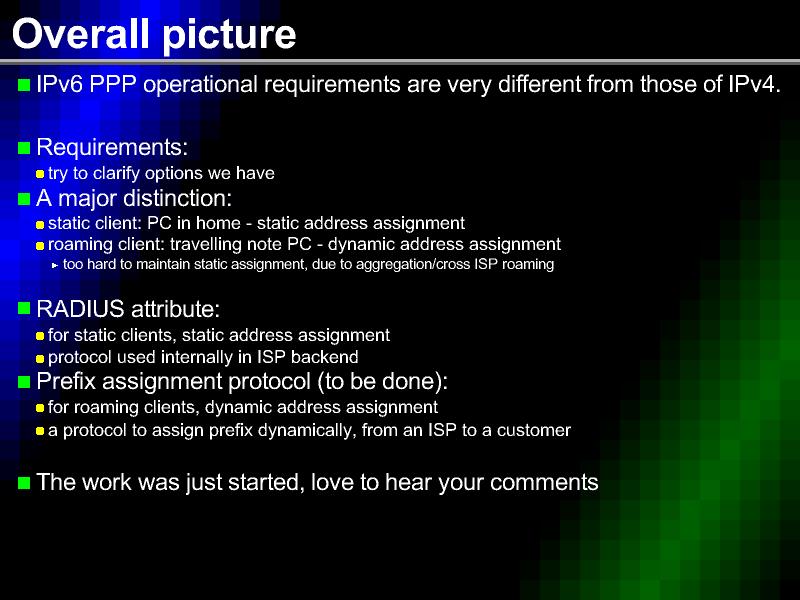 Overall picture

IPv6 PPP operational requirements are very different from those of IPv4.

Requirements:
try to clarify options we have
A major distinction:
static client: PC in home - static address assignment
roaming client: travelling note PC - dynamic address assignment
too hard to maintain static assignment, due to aggregation/cross ISP roaming

RADIUS attribute:
for static clients, static address assignment
protocol used internally in ISP backend
Prefix assignment protocol (to be done):
for roaming clients, dynamic address assignment
a protocol to assign prefix dynamically, from an ISP to a customer

The work was just started, love to hear your comments